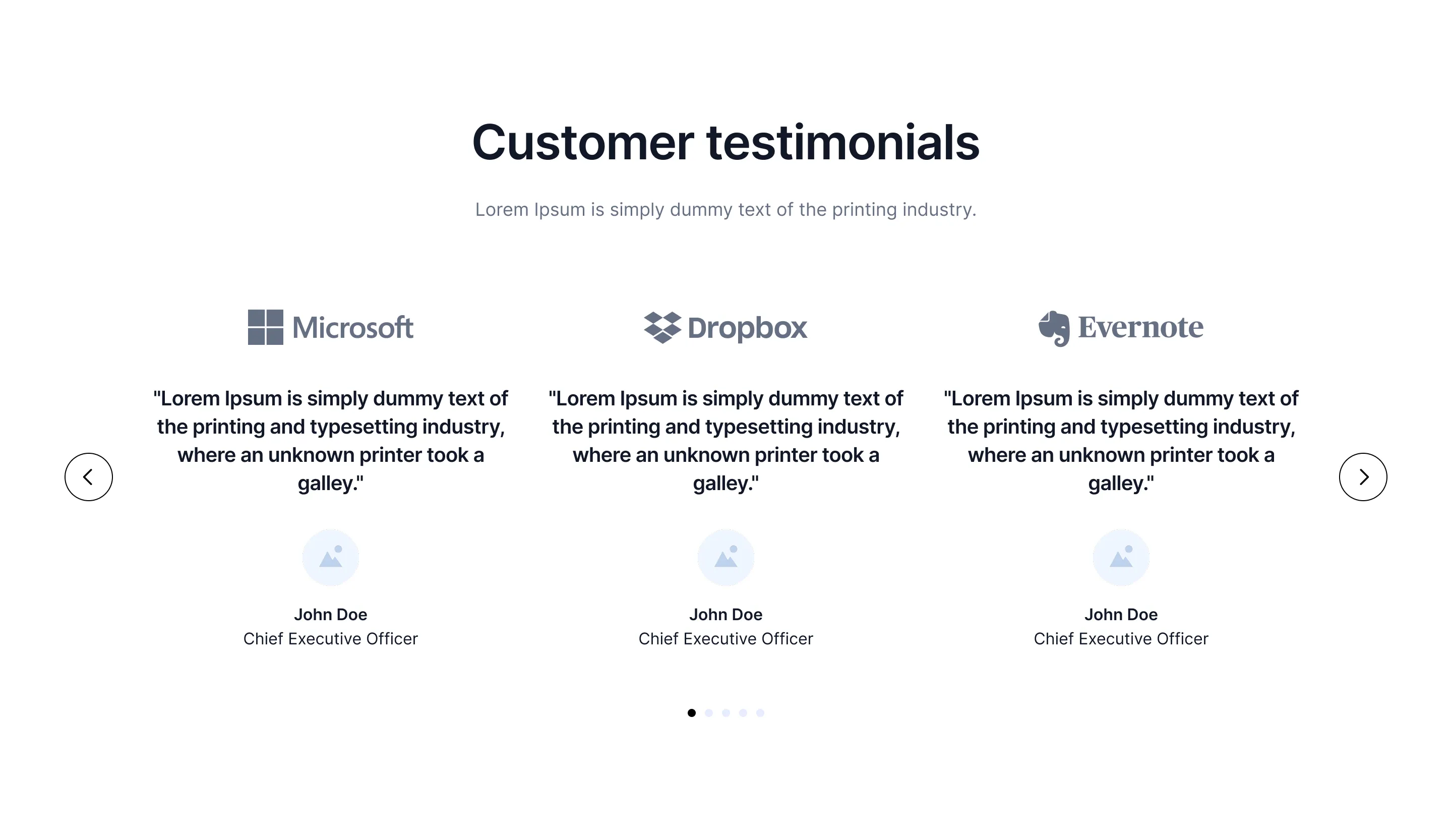 Customer testimonials

Lorem Ipsum is simply dummy text of the printing industry.

Microsoft

"Lorem Ipsum is simply dummy text of the printing and typesetting industry, where an unknown printer took a galley."

John Doe
Chief Executive Officer

Dropbox

"Lorem Ipsum is simply dummy text of the printing and typesetting industry, where an unknown printer took a galley."

John Doe
Chief Executive Officer

Evernote

"Lorem Ipsum is simply dummy text of the printing and typesetting industry, where an unknown printer took a galley."

John Doe
Chief Executive Officer